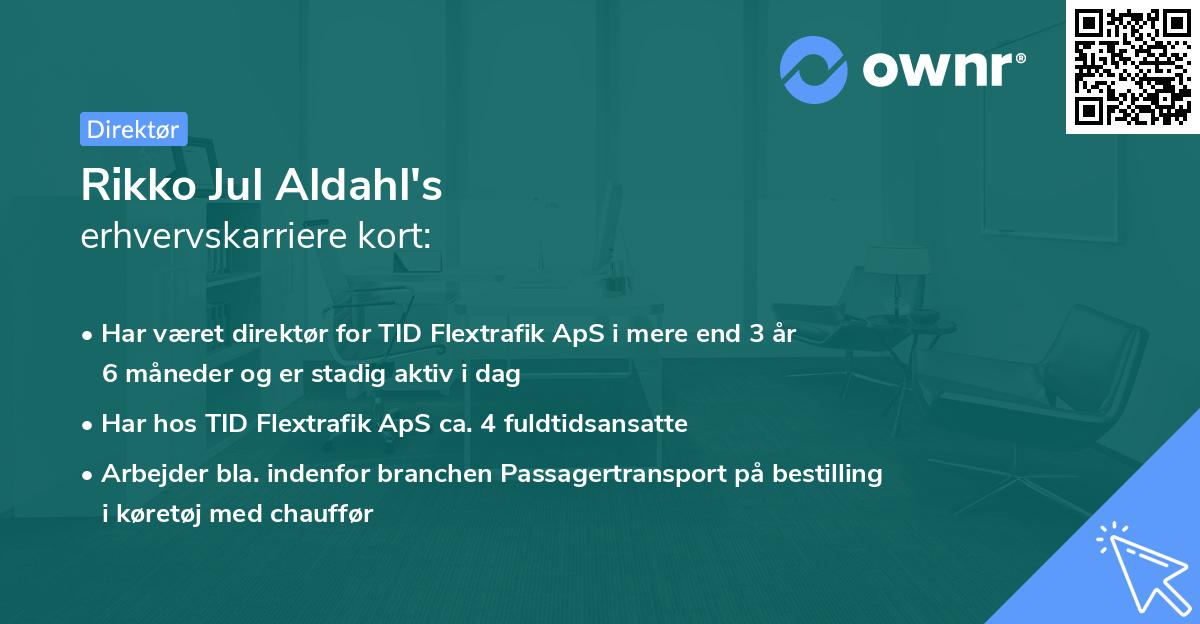 ownr®

Direktør

Rikko Jul Aldahl's
erhvervskarriere kort:

• Har været direktør for TID Flextrafik ApS i mere end 3 år 6 måneder og er stadig aktiv i dag
• Har hos TID Flextrafik ApS ca. 4 fuldtidsansatte
• Arbejder bla. indenfor branchen Passagertransport på bestilling i køretøj med chauffør